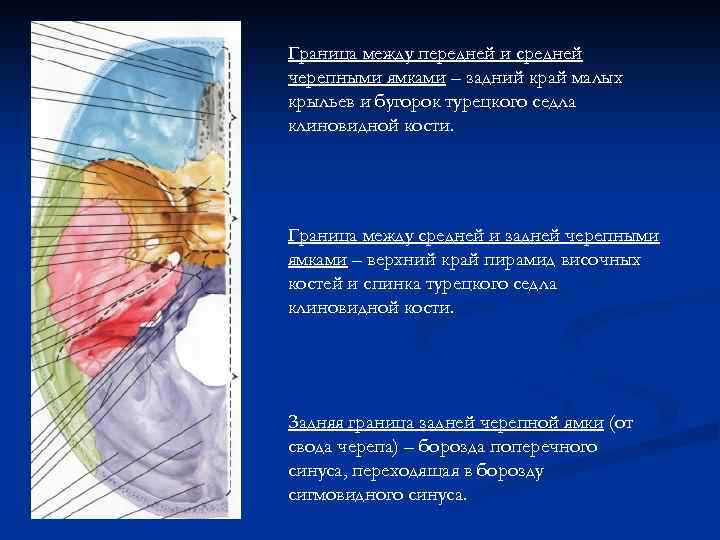 Граница между передней и средней черепными ямками – задний край малых крыльев и бугорок турецкого седла клиновидной кости.

Граница между средней и задней черепными ямками – верхний край пирамид височных костей и спинка турецкого седла клиновидной кости.

Задняя граница задней черепной ямки (от свода черепа) – борозда поперечного синуса, переходящая в борозду сигмовидного синуса.